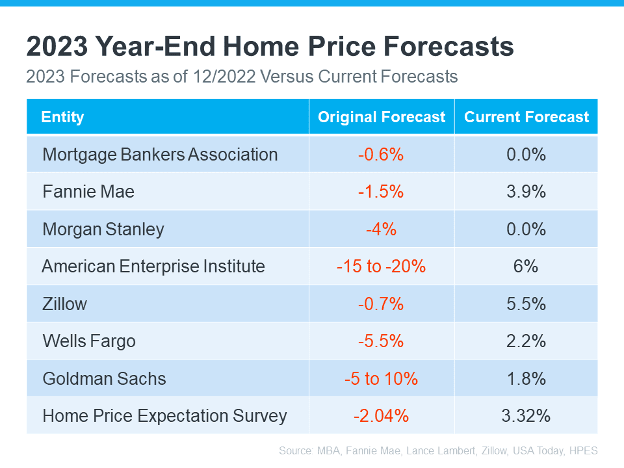 2023 Year-End Home Price Forecasts

2023 Forecasts as of 12/2022 Versus Current Forecasts

| Entity | Original Forecast | Current Forecast |
|---|---|---|
| Mortgage Bankers Association | -0.6% | 0.0% |
| Fannie Mae | -1.5% | 3.9% |
| Morgan Stanley | -4% | 0.0% |
| American Enterprise Institute | -15 to -20% | 6% |
| Zillow | -0.7% | 5.5% |
| Wells Fargo | -5.5% | 2.2% |
| Goldman Sachs | -5 to 10% | 1.8% |
| Home Price Expectation Survey | -2.04% | 3.32% |

Source: MBA, Fannie Mae, Lance Lambert, Zillow, USA Today, HPES